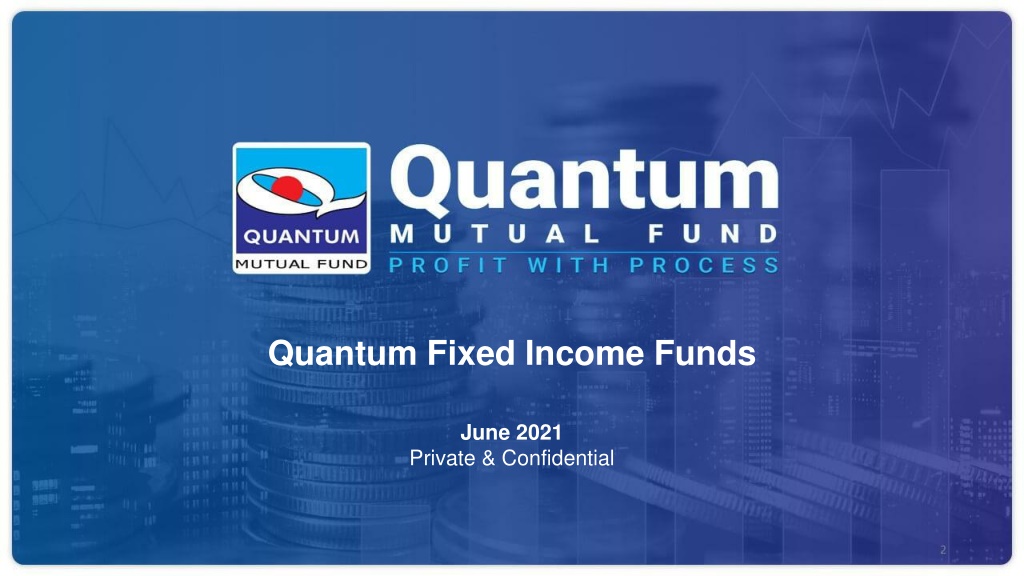 QUANTUM
MUTUAL FUND

Quantum
MUTUAL FUND
PROFIT WITH PROCESS

Quantum Fixed Income Funds

June 2021
Private & Confidential

2